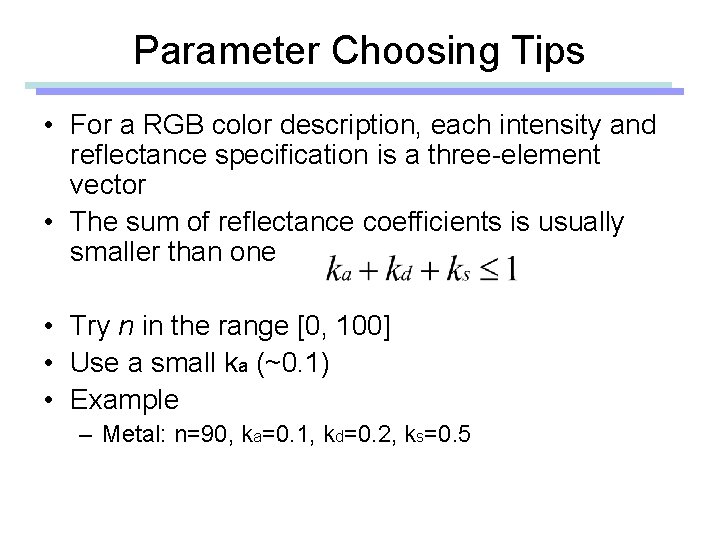 Parameter Choosing Tips

• For a RGB color description, each intensity and reflectance specification is a three-element vector

• The sum of reflectance coefficients is usually smaller than one $k_a + k_d + k_s \leq 1$

• Try $n$ in the range [0, 100]

• Use a small $k_a$ (~0.1)

• Example

– Metal: n=90, $k_a$=0.1, $k_d$=0.2, $k_s$=0.5